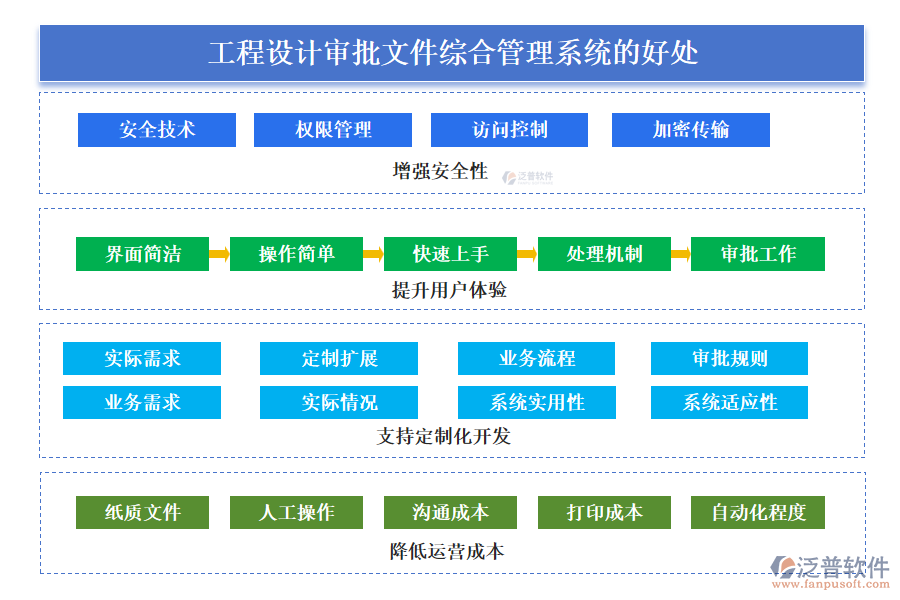 工程设计审批文件综合管理系统的好处

安全技术
权限管理
访问控制
加密传输
增强安全性

泛普软件

界面简洁
操作简单
快速上手
处理机制
审批工作
提升用户体验

实际需求
定制扩展
业务流程
审批规则
业务需求
实际情况
系统实用性
系统适应性
支持定制化开发

纸质文件
人工操作
沟通成本
打印成本
自动化程度
降低运营成本

泛普软件
www.fanpusoft.com